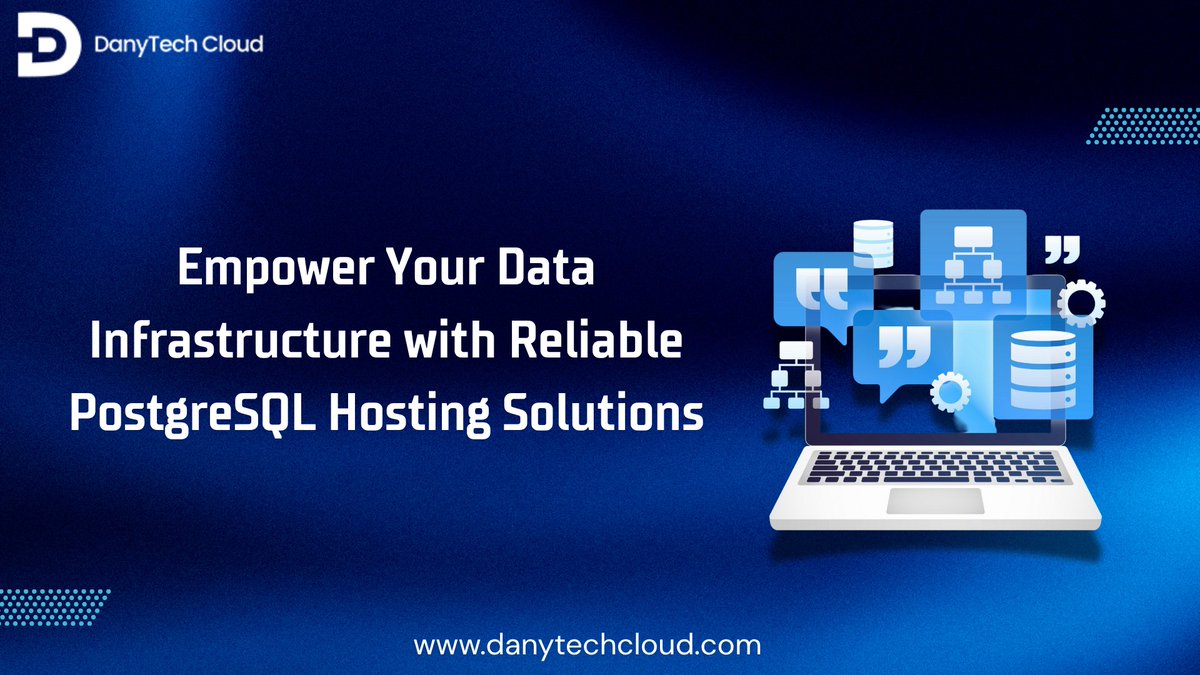 DanyTech Cloud

Empower Your Data Infrastructure with Reliable PostgreSQL Hosting Solutions

www.danytechcloud.com